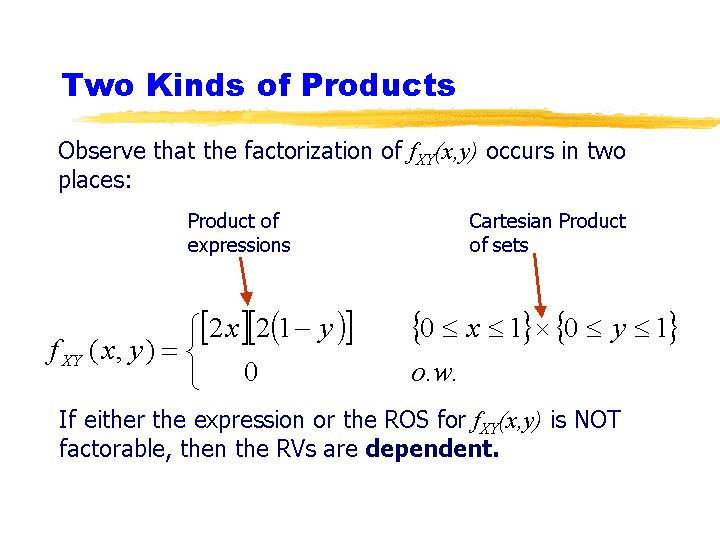 Two Kinds of Products

Observe that the factorization of $f_{XY}(x,y)$ occurs in two places:

Product of expressions

Cartesian Product of sets

$f_{XY}(x,y) = \begin{cases} [2x][2(1-y)] & \{0 \le x \le 1\} \times \{0 \le y \le 1\} \\ 0 & o.w. \end{cases}$

If either the expression or the ROS for $f_{XY}(x,y)$ is NOT factorable, then the RVs are **dependent.**